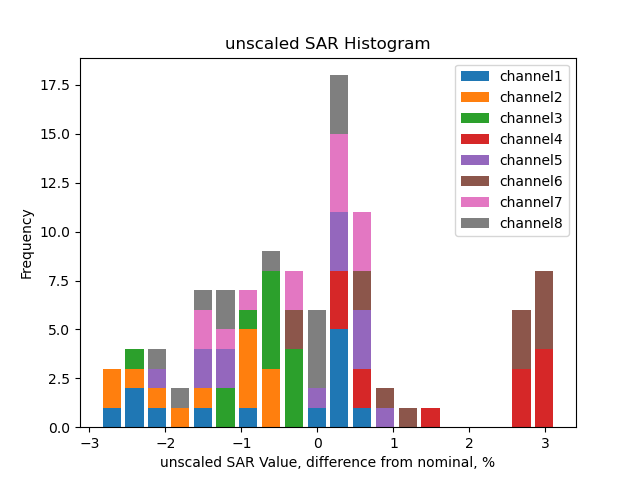 unscaled SAR Histogram

channel1
channel2
channel3
channel4
channel5
channel6
channel7
channel8

Frequency

17.5
15.0
12.5
10.0
7.5
5.0
2.5
0.0

−3
−2
−1
0
1
2
3

unscaled SAR Value, difference from nominal, %